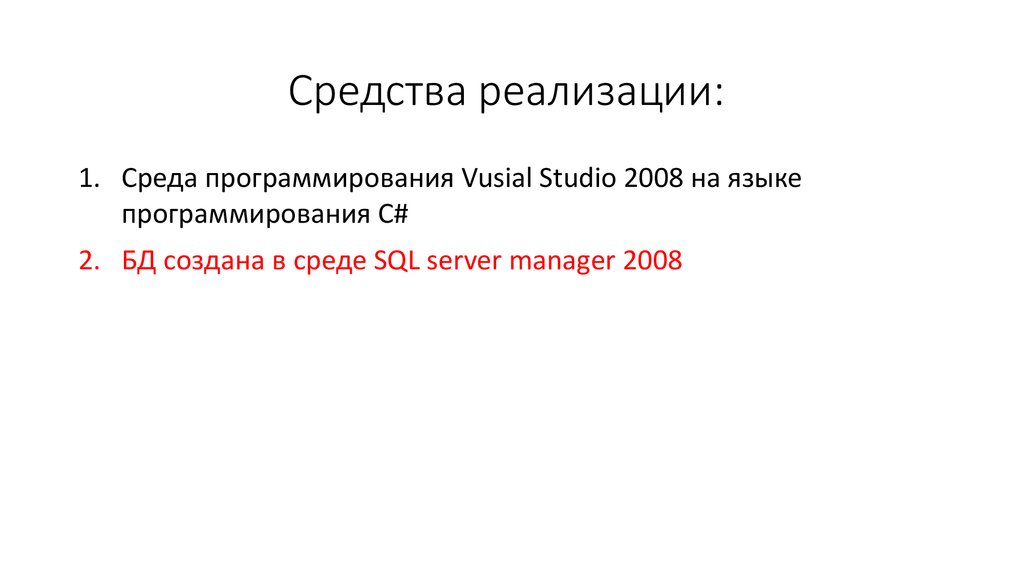 Средства реализации:

1. Среда программирования Vusial Studio 2008 на языке программирования C#
2. БД создана в среде SQL server manager 2008